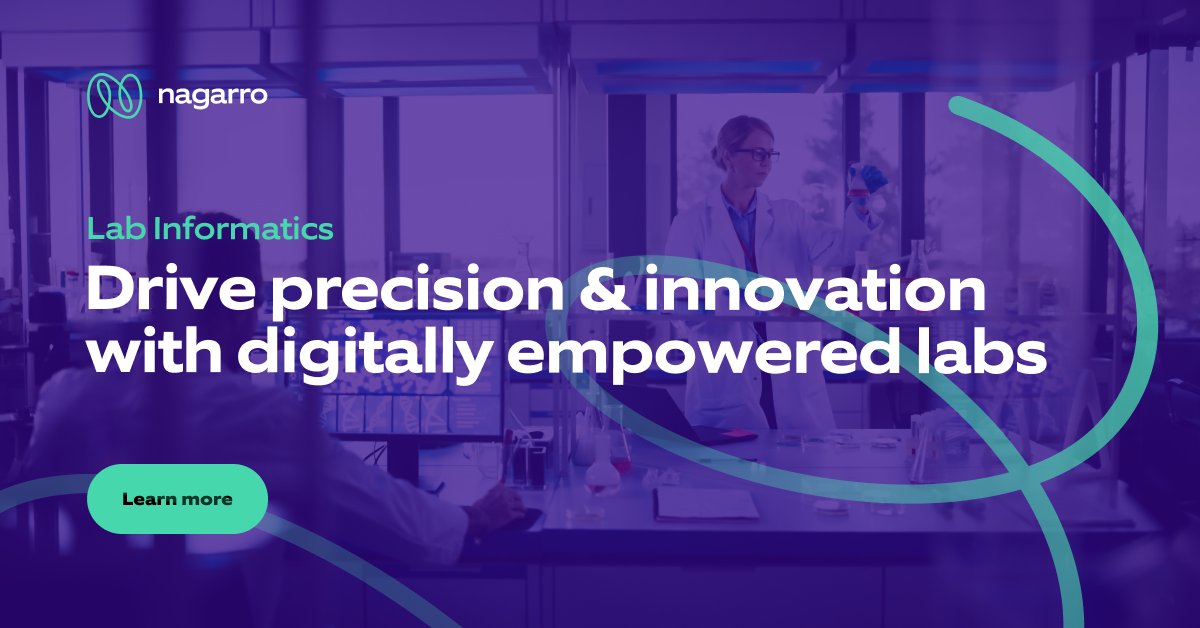 nagarro

Lab Informatics

Drive precision & innovation with digitally empowered labs

Learn more